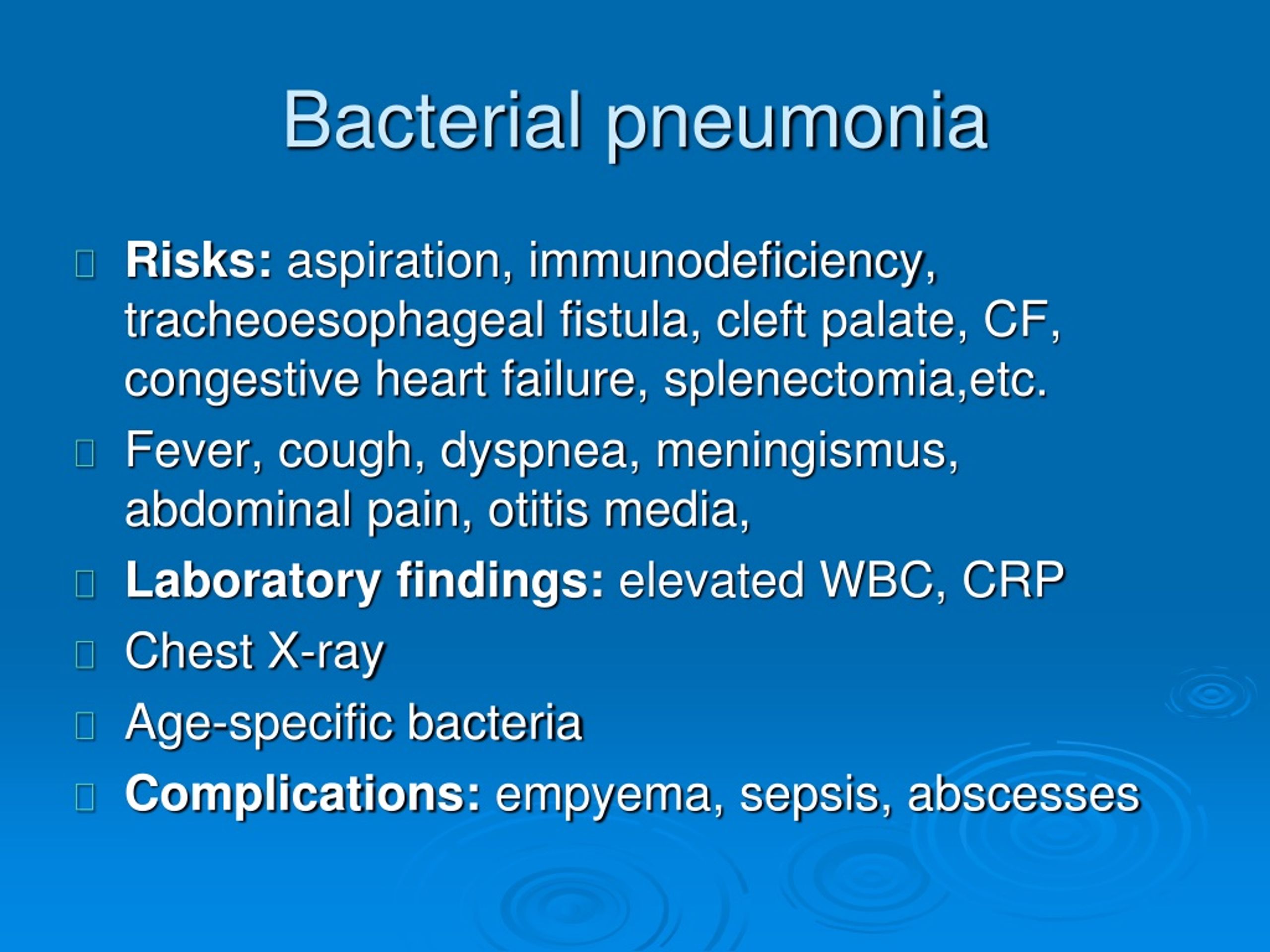 Bacterial pneumonia

Risks: aspiration, immunodeficiency, tracheoesophageal fistula, cleft palate, CF, congestive heart failure, splenectomia,etc.

Fever, cough, dyspnea, meningismus, abdominal pain, otitis media,

Laboratory findings: elevated WBC, CRP

Chest X-ray

Age-specific bacteria

Complications: empyema, sepsis, abscesses